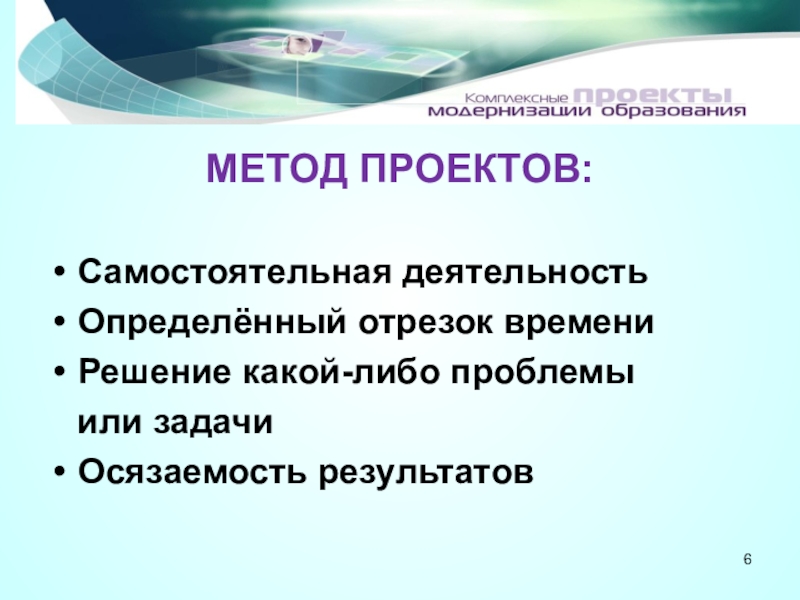 Комплексные проекты модернизации образования

МЕТОД ПРОЕКТОВ:

• Самостоятельная деятельность
• Определённый отрезок времени
• Решение какой-либо проблемы или задачи
• Осязаемость результатов

6